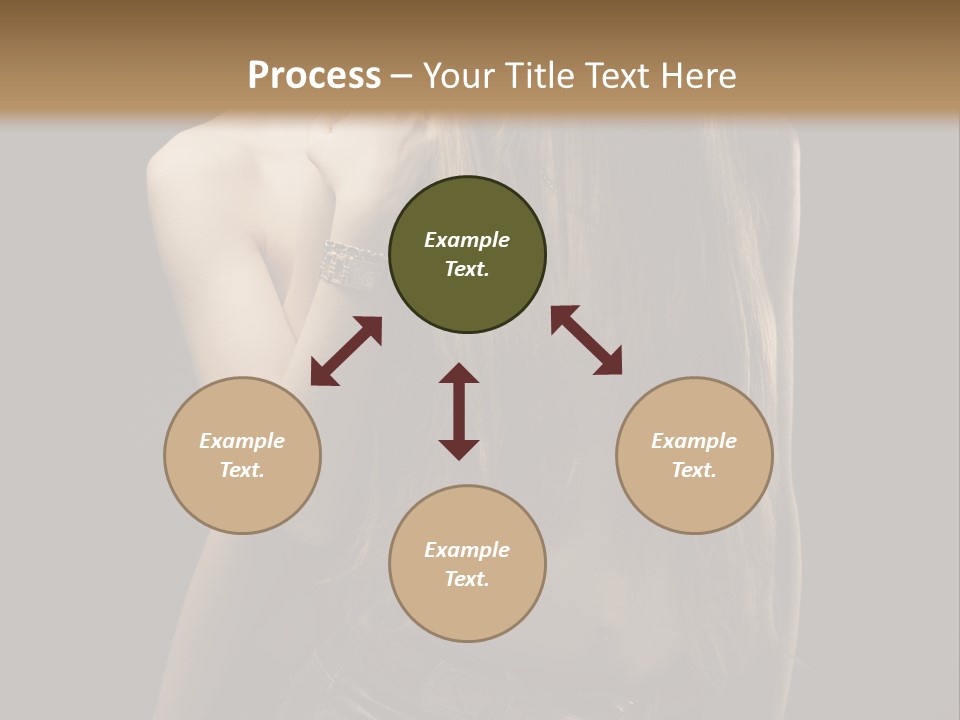 Process – Your Title Text Here

Example Text.

Example Text.

Example Text.

Example Text.